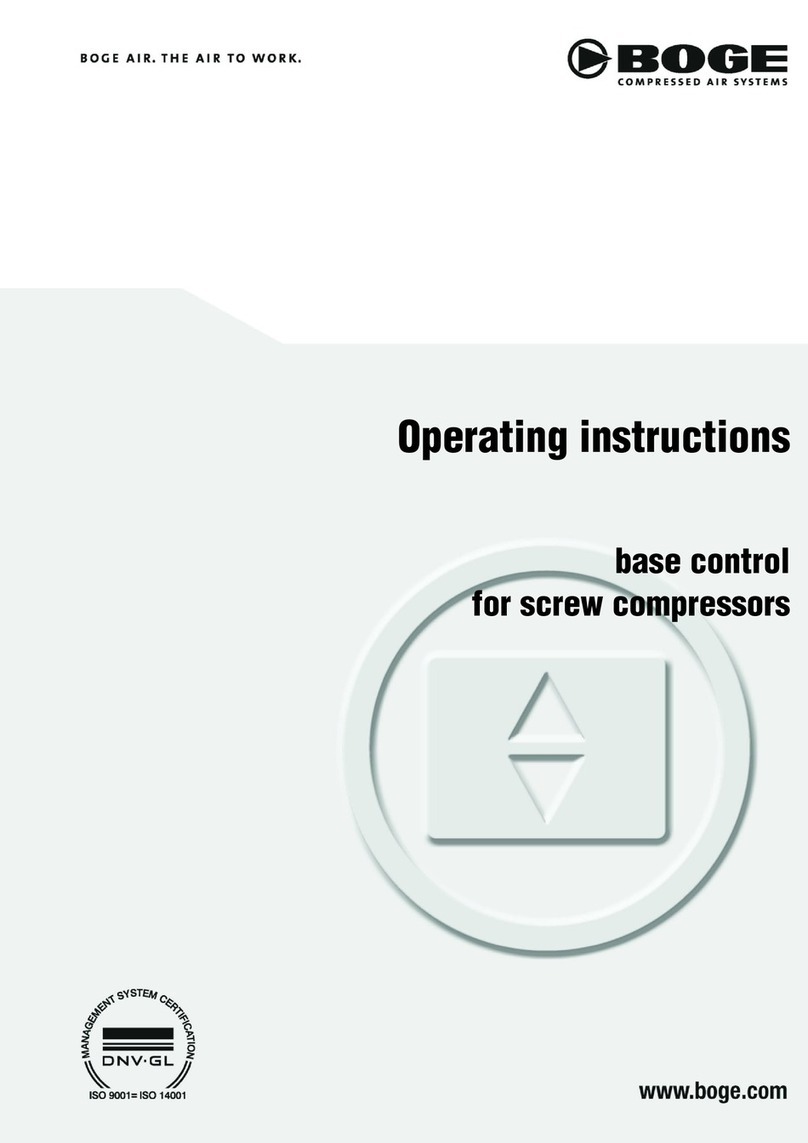 BOGE AIR. THE AIR TO WORK.

BOGE
COMPRESSED AIR SYSTEMS

Operating instructions

base control
for screw compressors

MANAGEMENT SYSTEM CERTIFICATION
DNV·GL
ISO 9001= ISO 14001

www.boge.com